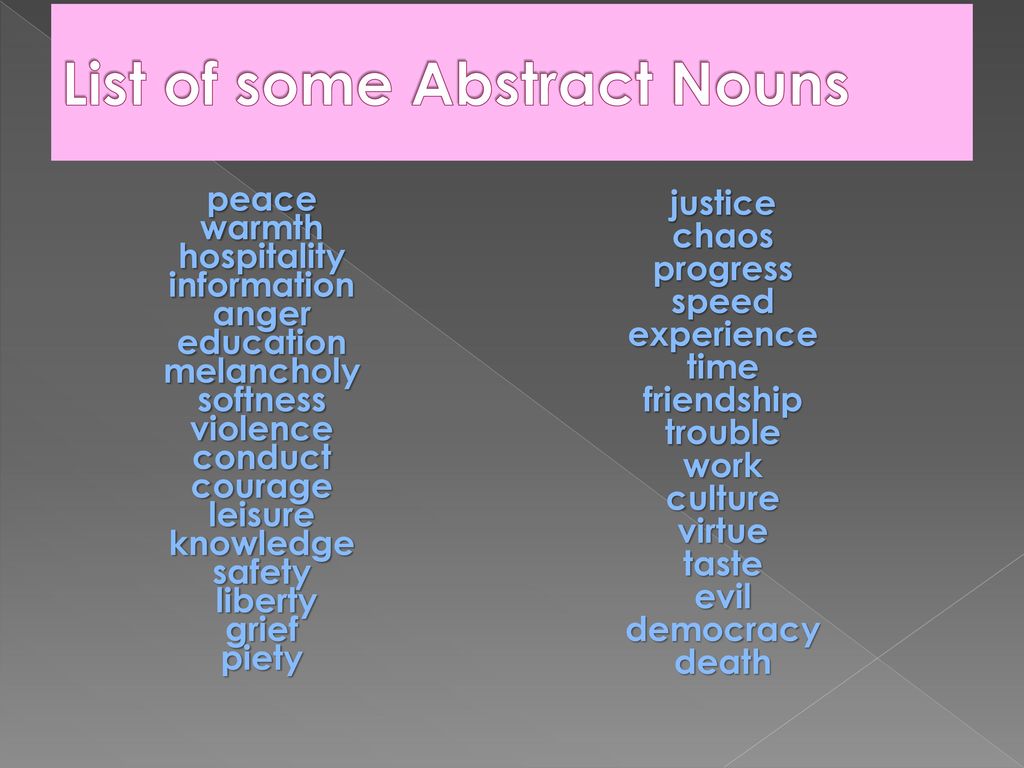 List of some Abstract Nouns

peace
warmth
hospitality
information
anger
education
melancholy
softness
violence
conduct
courage
leisure
knowledge
safety
liberty
grief
piety

justice
chaos
progress
speed
experience
time
friendship
trouble
work
culture
virtue
taste
evil
democracy
death